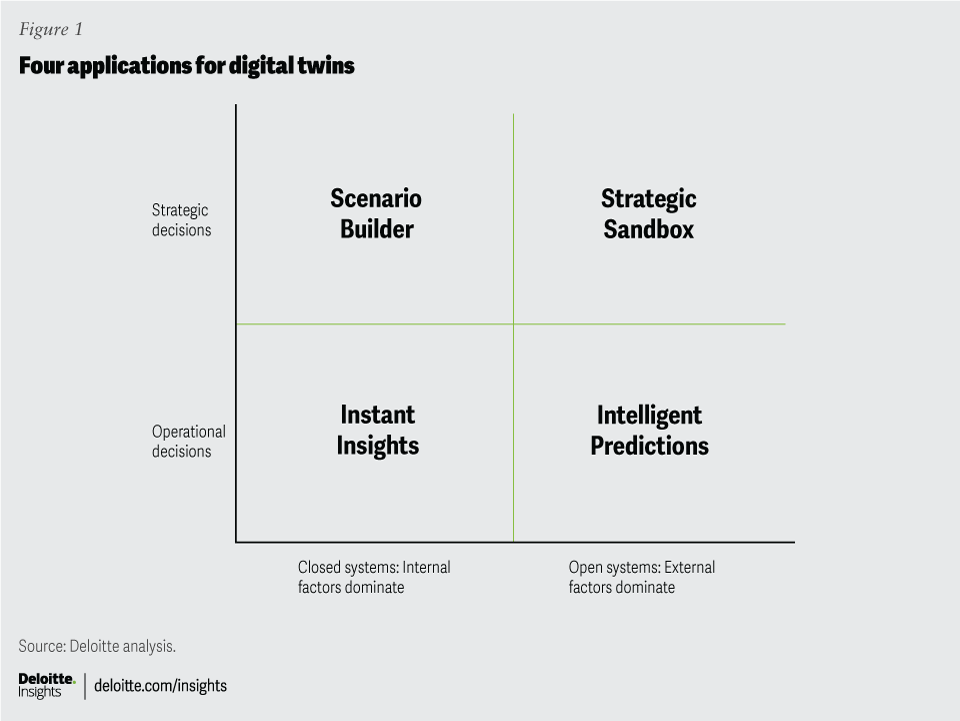 Figure 1

Four applications for digital twins

Strategic decisions

Scenario Builder

Strategic Sandbox

Operational decisions

Instant Insights

Intelligent Predictions

Closed systems: Internal factors dominate

Open systems: External factors dominate

Source: Deloitte analysis.

Deloitte. Insights | deloitte.com/insights